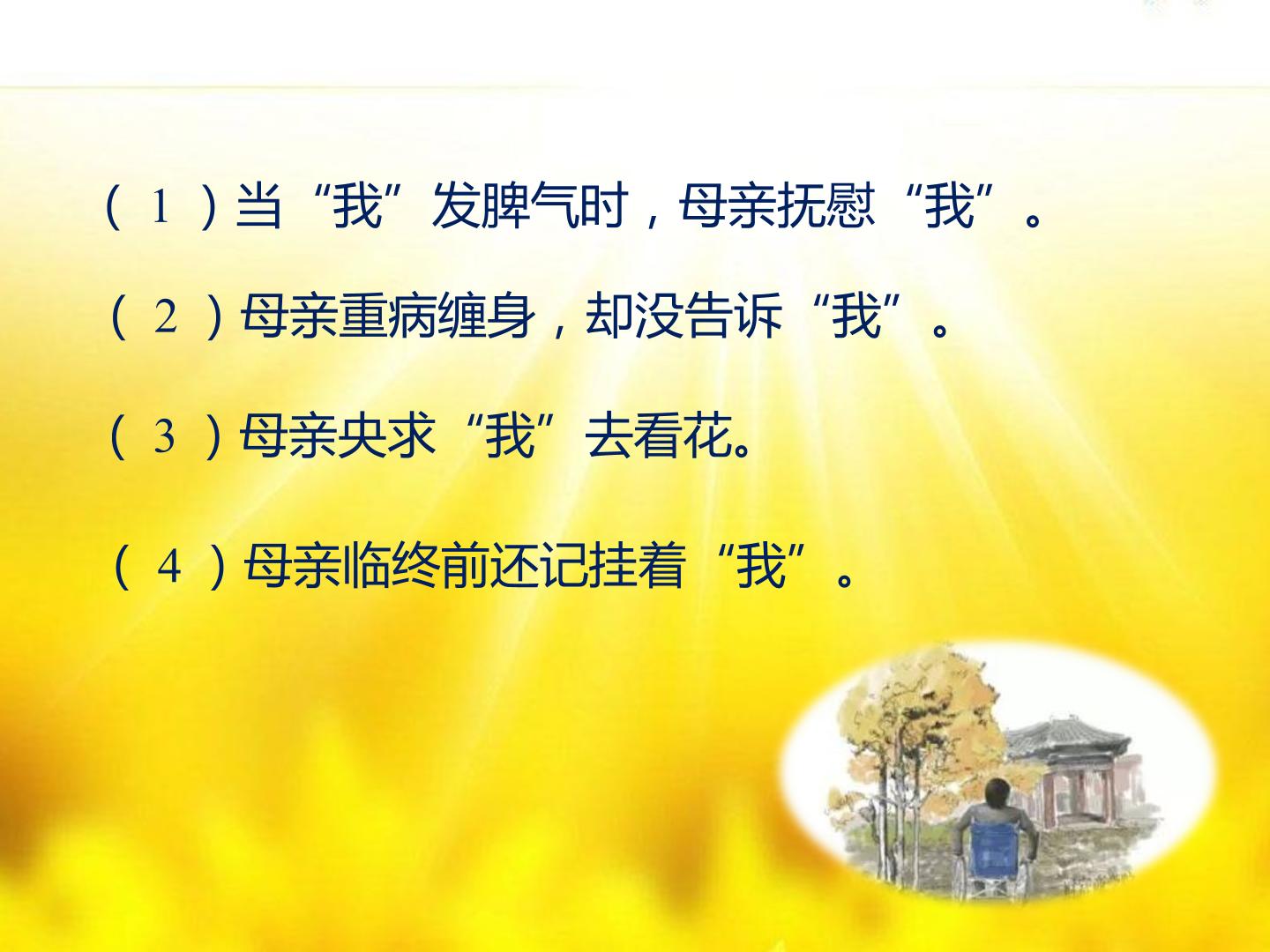 (1)当“我”发脾气时，母亲抚慰“我”。

(2)母亲重病缠身，却没告诉“我”。

(3)母亲央求“我”去看花。

(4)母亲临终前还记挂着“我”。